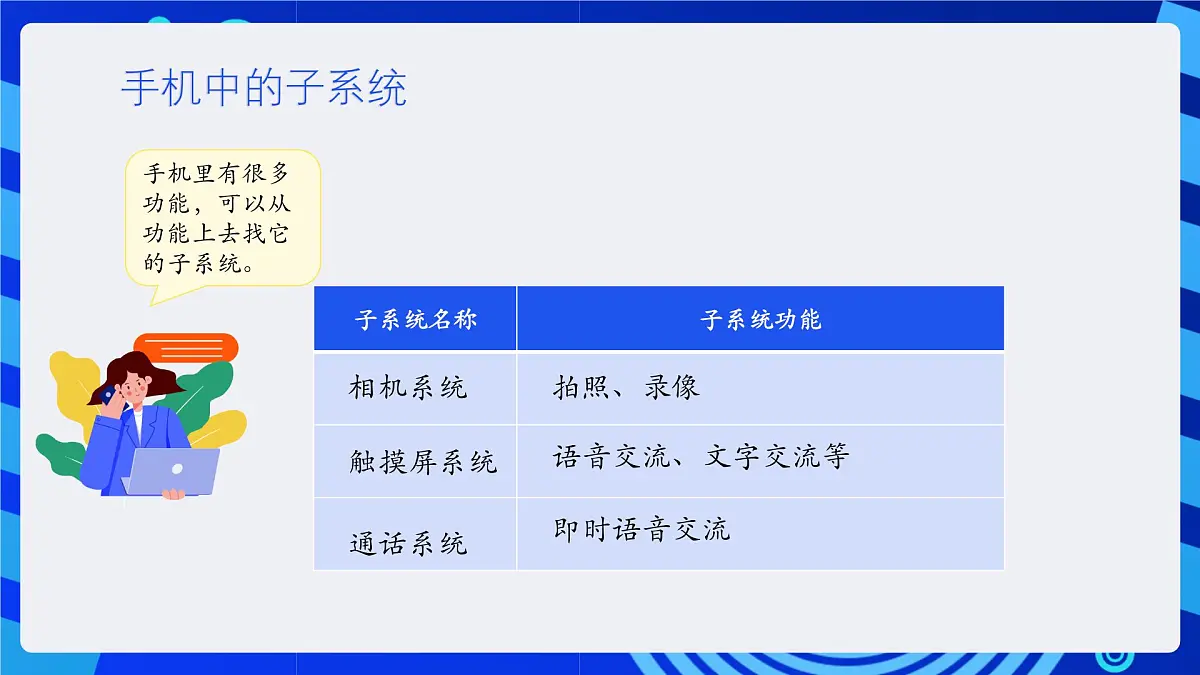 手机中的子系统

手机里有很多功能，可以从功能上去找它的子系统。

| 子系统名称 | 子系统功能 |
|---|---|
| 相机系统 | 拍照、录像 |
| 触摸屏系统 | 语音交流、文字交流等 |
| 通话系统 | 即时语音交流 |